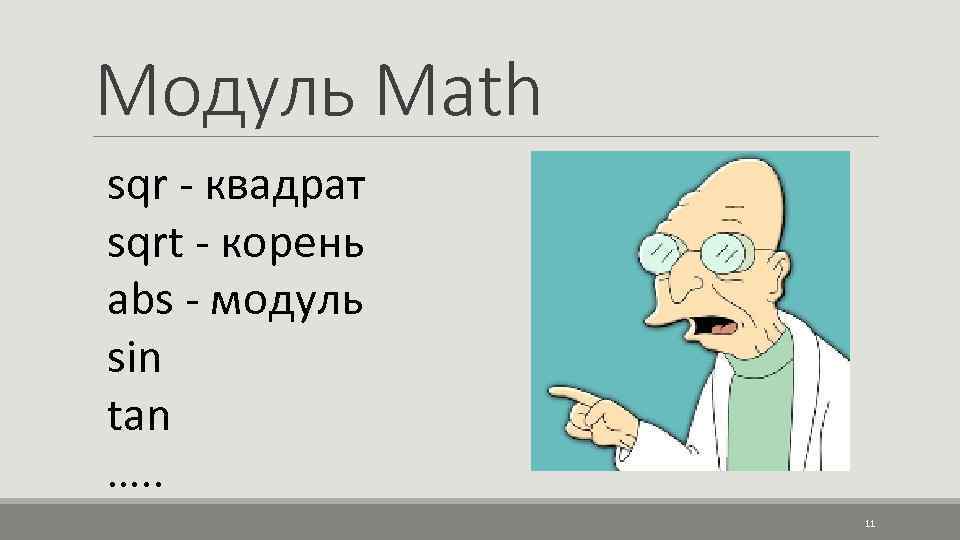 Модуль Math

sqr - квадрат
sqrt - корень
abs - модуль
sin
tan
…..

11